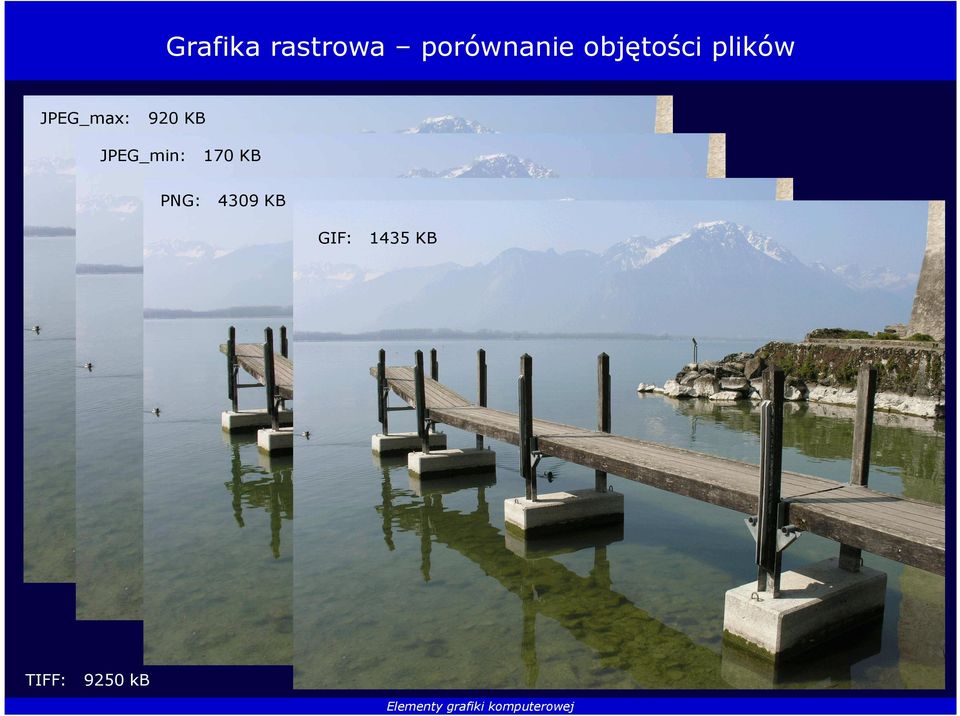 Grafika rastrowa – porównanie objętości plików

JPEG_max: 920 KB

JPEG_min: 170 KB

PNG: 4309 KB

GIF: 1435 KB

TIFF: 9250 kB

Elementy grafiki komputerowej